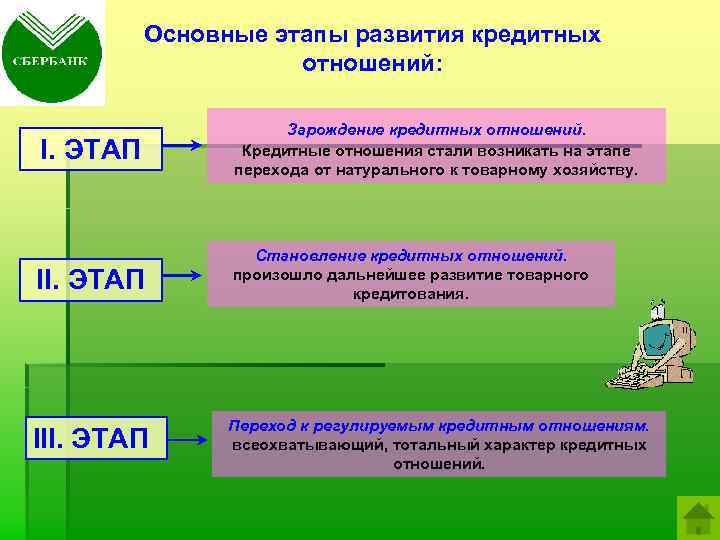 СБЕРБАНК

Основные этапы развития кредитных отношений:

I. ЭТАП

Зарождение кредитных отношений.
Кредитные отношения стали возникать на этапе перехода от натурального к товарному хозяйству.

II. ЭТАП

Становление кредитных отношений.
произошло дальнейшее развитие товарного кредитования.

III. ЭТАП

Переход к регулируемым кредитным отношениям.
всеохватывающий, тотальный характер кредитных отношений.